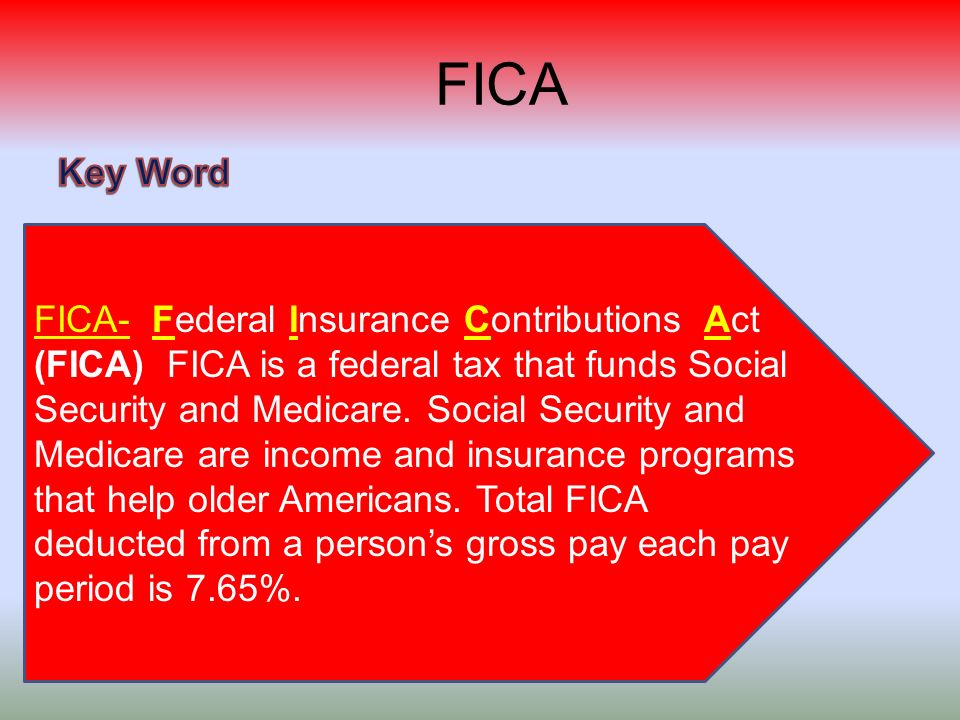 FICA

Key Word

FICA- Federal Insurance Contributions Act (FICA) FICA is a federal tax that funds Social Security and Medicare. Social Security and Medicare are income and insurance programs that help older Americans. Total FICA deducted from a person’s gross pay each pay period is 7.65%.